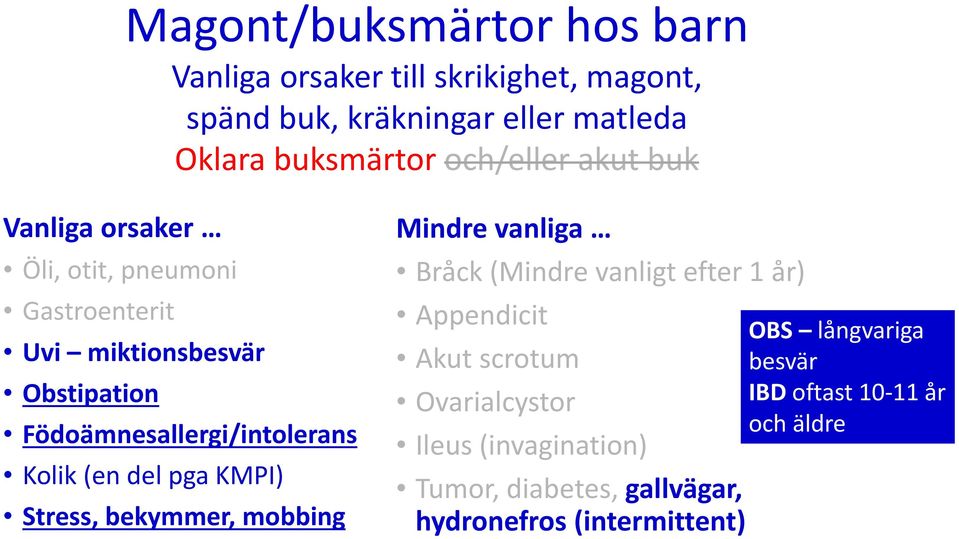 Magont/buksmärtor hos barn
Vanliga orsaker till skrikighet, magont, spänd buk, kräkningar eller matleda
Oklara buksmärtor och/eller akut buk

Vanliga orsaker …
• Öli, otit, pneumoni
• Gastroenterit
• Uvi – miktionsbesvär
• Obstipation
• Födoämnesallergi/intolerans
• Kolik (en del pga KMPI)
• Stress, bekymmer, mobbing

Mindre vanliga …
• Bråck (Mindre vanligt efter 1 år)
• Appendicit
• Akut scrotum
• Ovarialcystor
• Ileus (invagination)
• Tumor, diabetes, gallvägar, hydronefros (intermittent)

OBS – långvariga besvär
IBD oftast 10-11 år och äldre